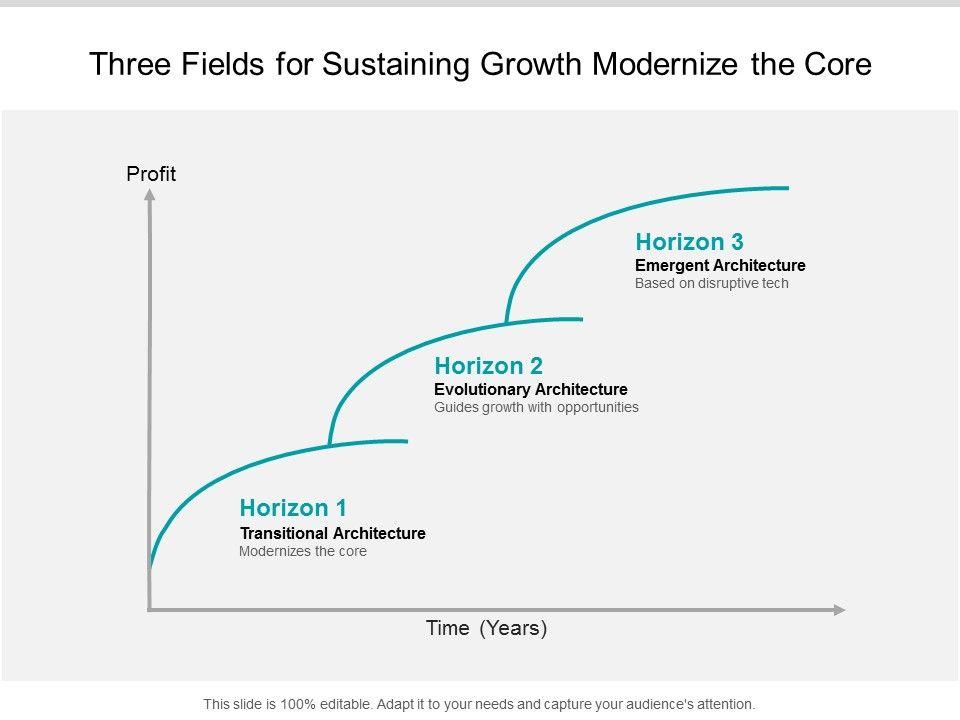 Three Fields for Sustaining Growth Modernize the Core

Profit

Horizon 3
Emergent Architecture
Based on disruptive tech

Horizon 2
Evolutionary Architecture
Guides growth with opportunities

Horizon 1
Transitional Architecture
Modernizes the core

Time (Years)

This slide is 100% editable. Adapt it to your needs and capture your audience's attention.